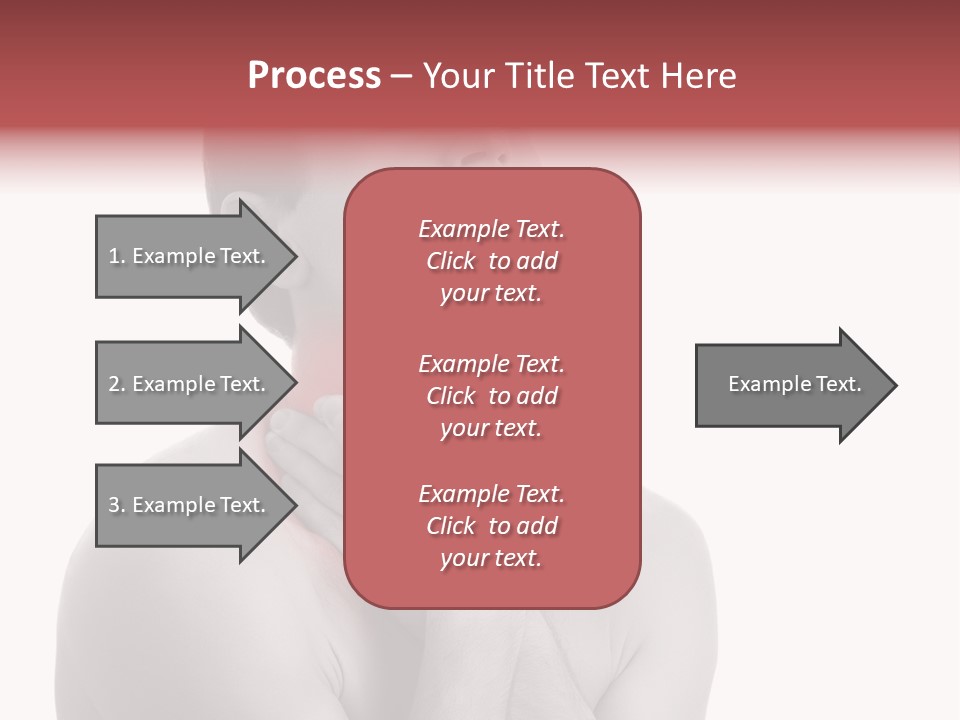 Process – Your Title Text Here

1. Example Text.

2. Example Text.

3. Example Text.

Example Text. Click to add your text.

Example Text. Click to add your text.

Example Text. Click to add your text.

Example Text.